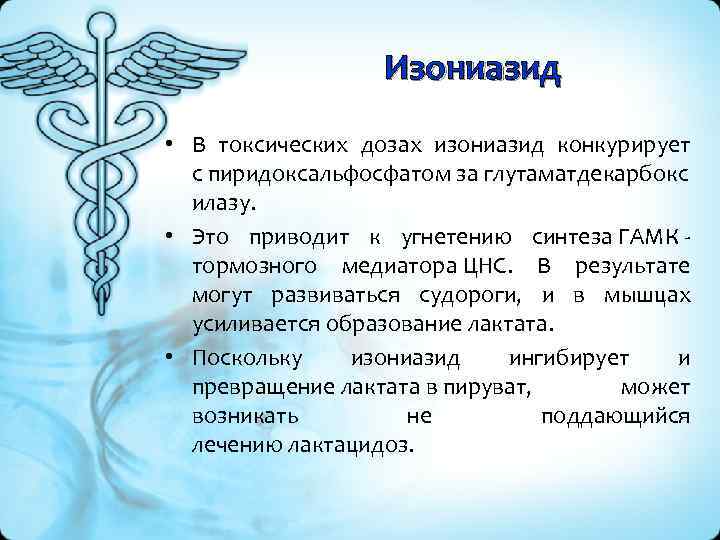 Изониазид

• В токсических дозах изониазид конкурирует с пиридоксальфосфатом за глутаматдекарбоксилазу.

• Это приводит к угнетению синтеза ГАМК - тормозного медиатора ЦНС. В результате могут развиваться судороги, и в мышцах усиливается образование лактата.

• Поскольку изониазид ингибирует и превращение лактата в пируват, может возникать не поддающийся лечению лактацидоз.